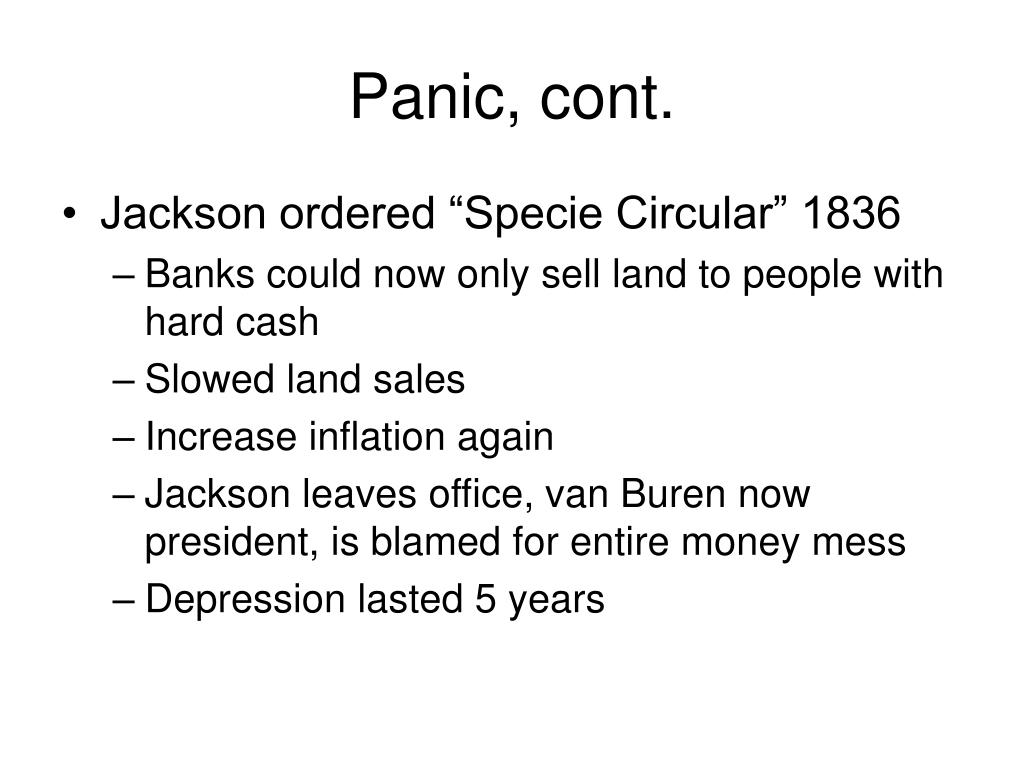 Panic, cont.

• Jackson ordered “Specie Circular” 1836
– Banks could now only sell land to people with hard cash
– Slowed land sales
– Increase inflation again
– Jackson leaves office, van Buren now president, is blamed for entire money mess
– Depression lasted 5 years